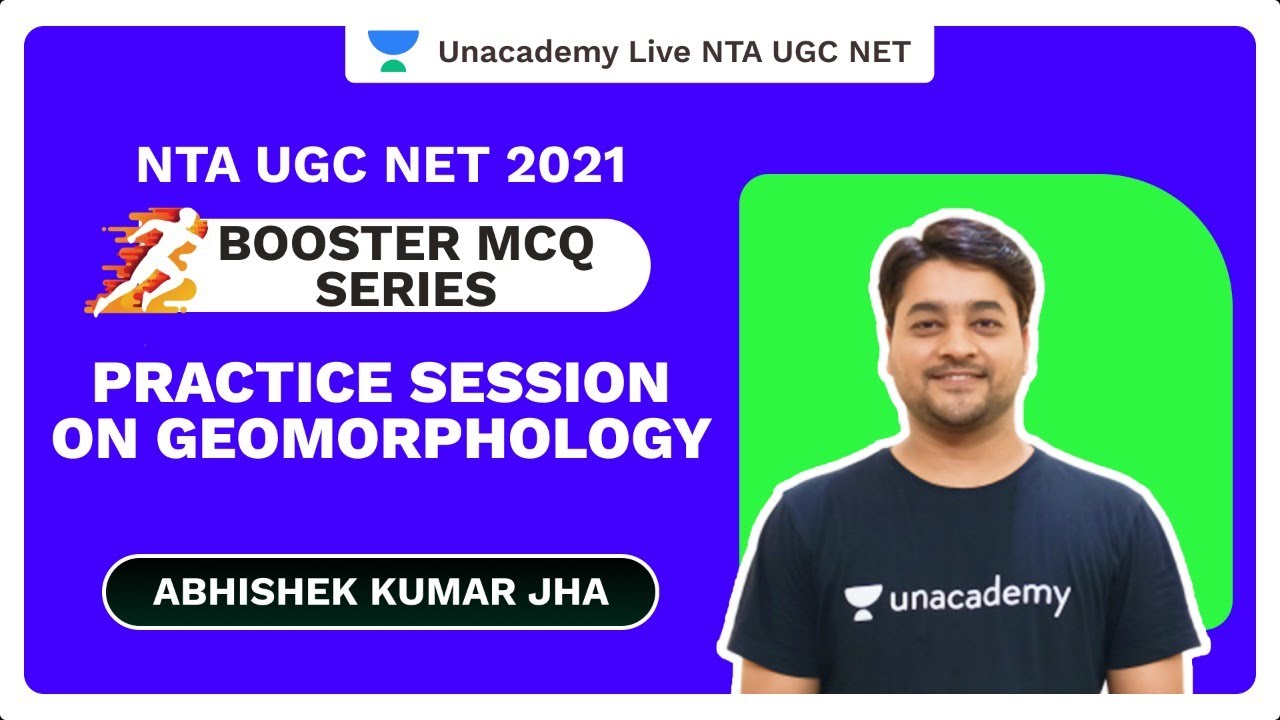 Unacademy Live NTA UGC NET

NTA UGC NET 2021

BOOSTER MCQ SERIES

PRACTICE SESSION ON GEOMORPHOLOGY

ABHISHEK KUMAR JHA

unacademy